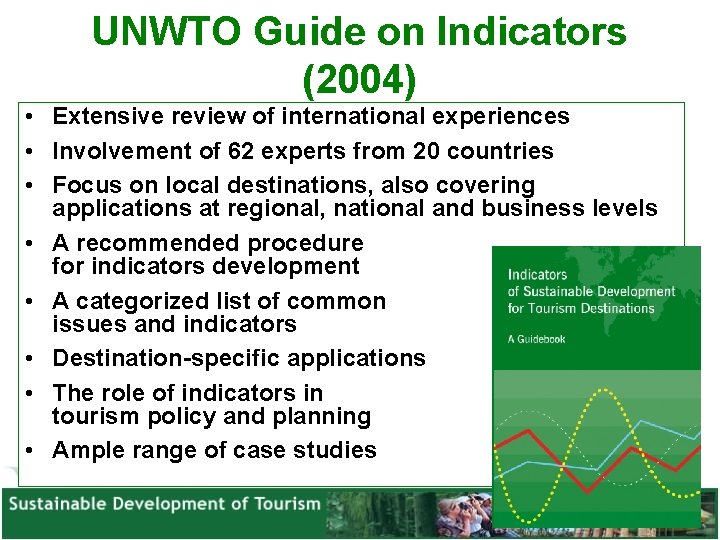 UNWTO Guide on Indicators (2004)

• Extensive review of international experiences
• Involvement of 62 experts from 20 countries
• Focus on local destinations, also covering applications at regional, national and business levels
• A recommended procedure for indicators development
• A categorized list of common issues and indicators
• Destination-specific applications
• The role of indicators in tourism policy and planning
• Ample range of case studies

Indicators of Sustainable Development for Tourism Destinations

A Guidebook

Sustainable Development of Tourism